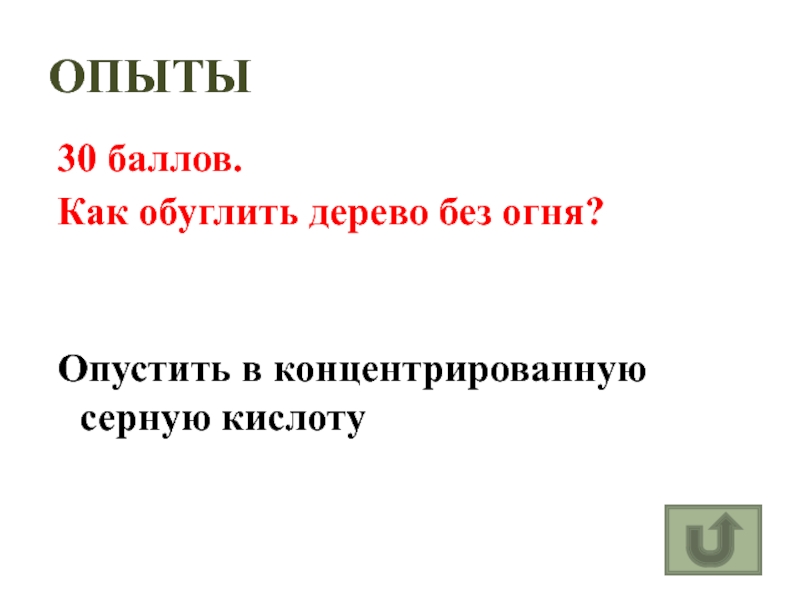 ОПЫТЫ

30 баллов.
Как обуглить дерево без огня?

Опустить в концентрированную серную кислоту